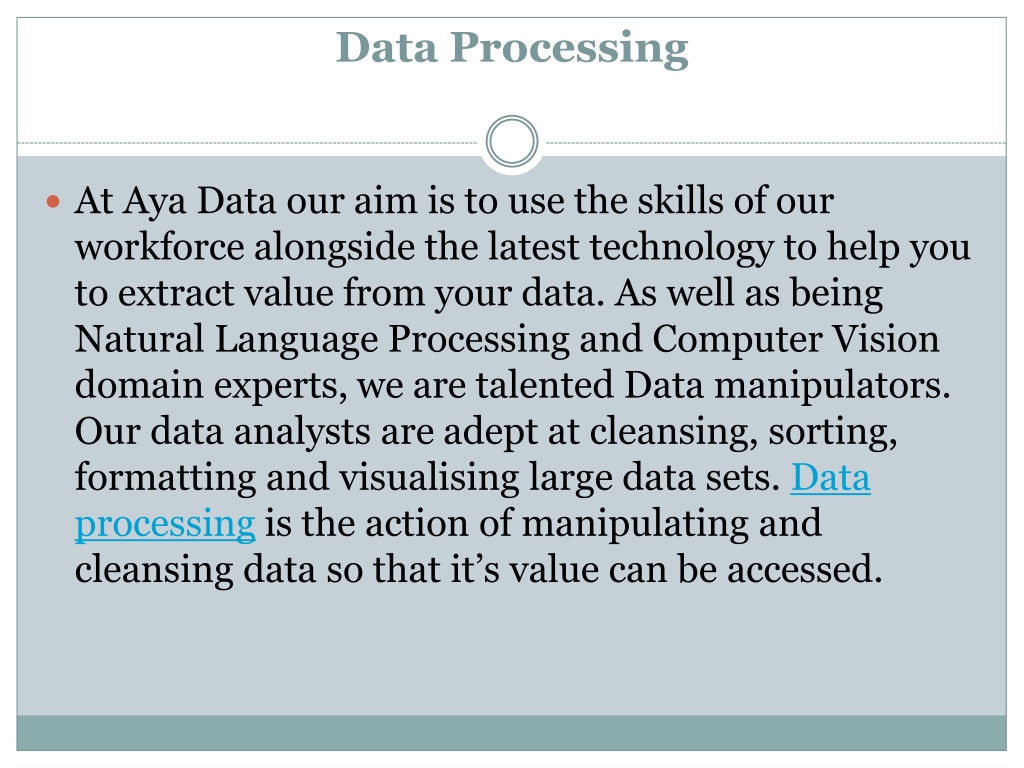 Data Processing

At Aya Data our aim is to use the skills of our workforce alongside the latest technology to help you to extract value from your data. As well as being Natural Language Processing and Computer Vision domain experts, we are talented Data manipulators. Our data analysts are adept at cleansing, sorting, formatting and visualising large data sets. Data processing is the action of manipulating and cleansing data so that it's value can be accessed.